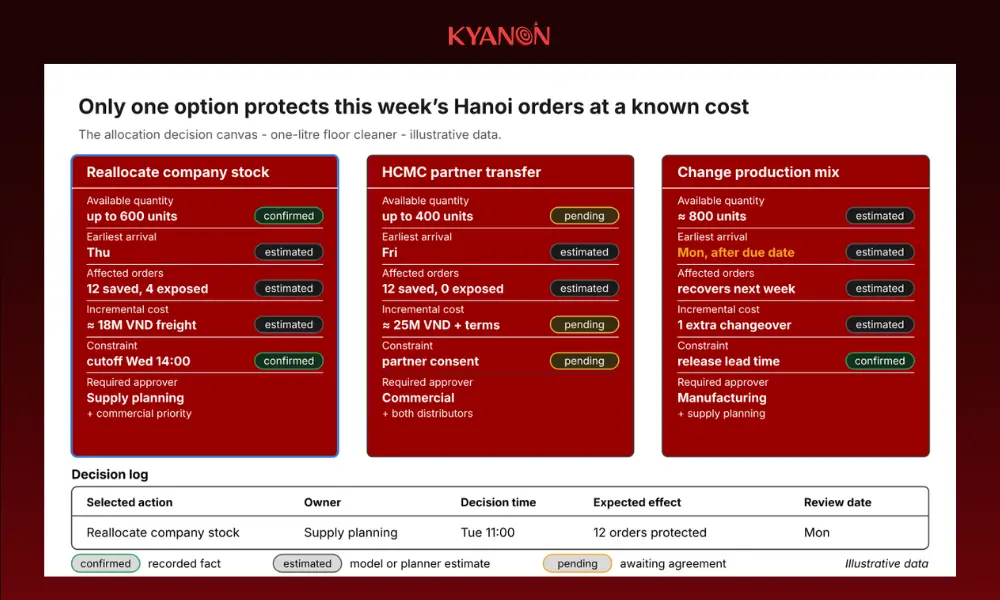 KYANON

Only one option protects this week's Hanoi orders at a known cost

The allocation decision canvas - one-litre floor cleaner - illustrative data.

Reallocate company stock

Available quantity
up to 600 units confirmed

Earliest arrival
Thu estimated

Affected orders
12 saved, 4 exposed estimated

Incremental cost
≈ 18M VND freight estimated

Constraint
cutoff Wed 14:00 confirmed

Required approver
Supply planning
+ commercial priority

HCMC partner transfer

Available quantity
up to 400 units pending

Earliest arrival
Fri estimated

Affected orders
12 saved, 0 exposed estimated

Incremental cost
≈ 25M VND + terms pending

Constraint
partner consent pending

Required approver
Commercial
+ both distributors

Change production mix

Available quantity
≈ 800 units estimated

Earliest arrival
Mon, after due date estimated

Affected orders
recovers next week estimated

Incremental cost
1 extra changeover estimated

Constraint
release lead time confirmed

Required approver
Manufacturing
+ supply planning

Decision log

| Selected action | Owner | Decision time | Expected effect | Review date |
|---|---|---|---|---|
| Reallocate company stock | Supply planning | Tue 11:00 | 12 orders protected | Mon |

confirmed recorded fact estimated model or planner estimate pending awaiting agreement Illustrative data